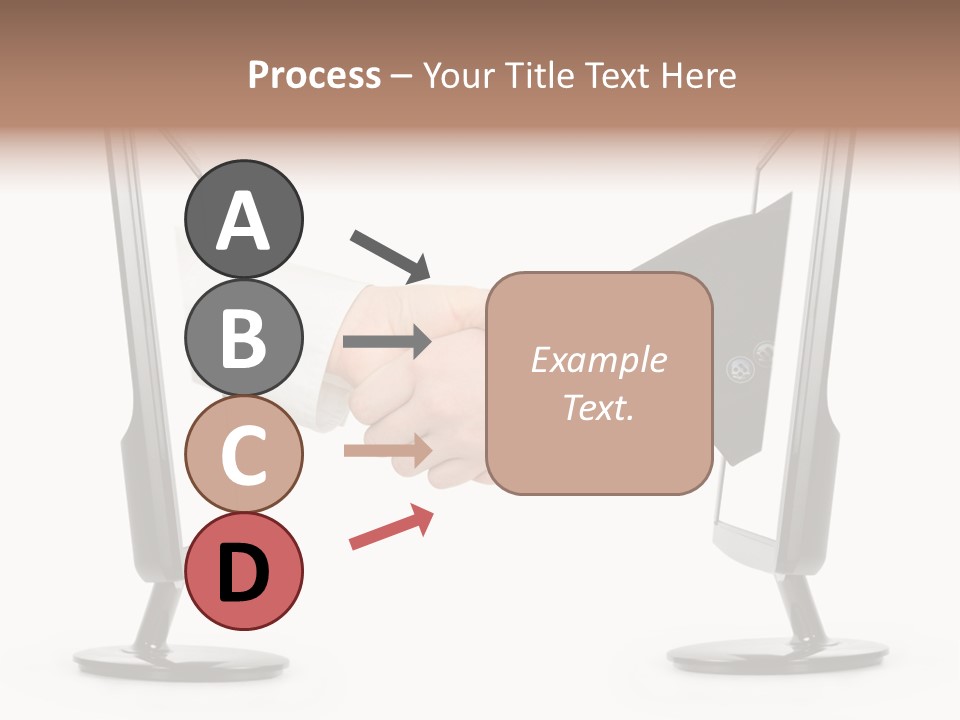 Process – Your Title Text Here

A

B

C

D

Example Text.